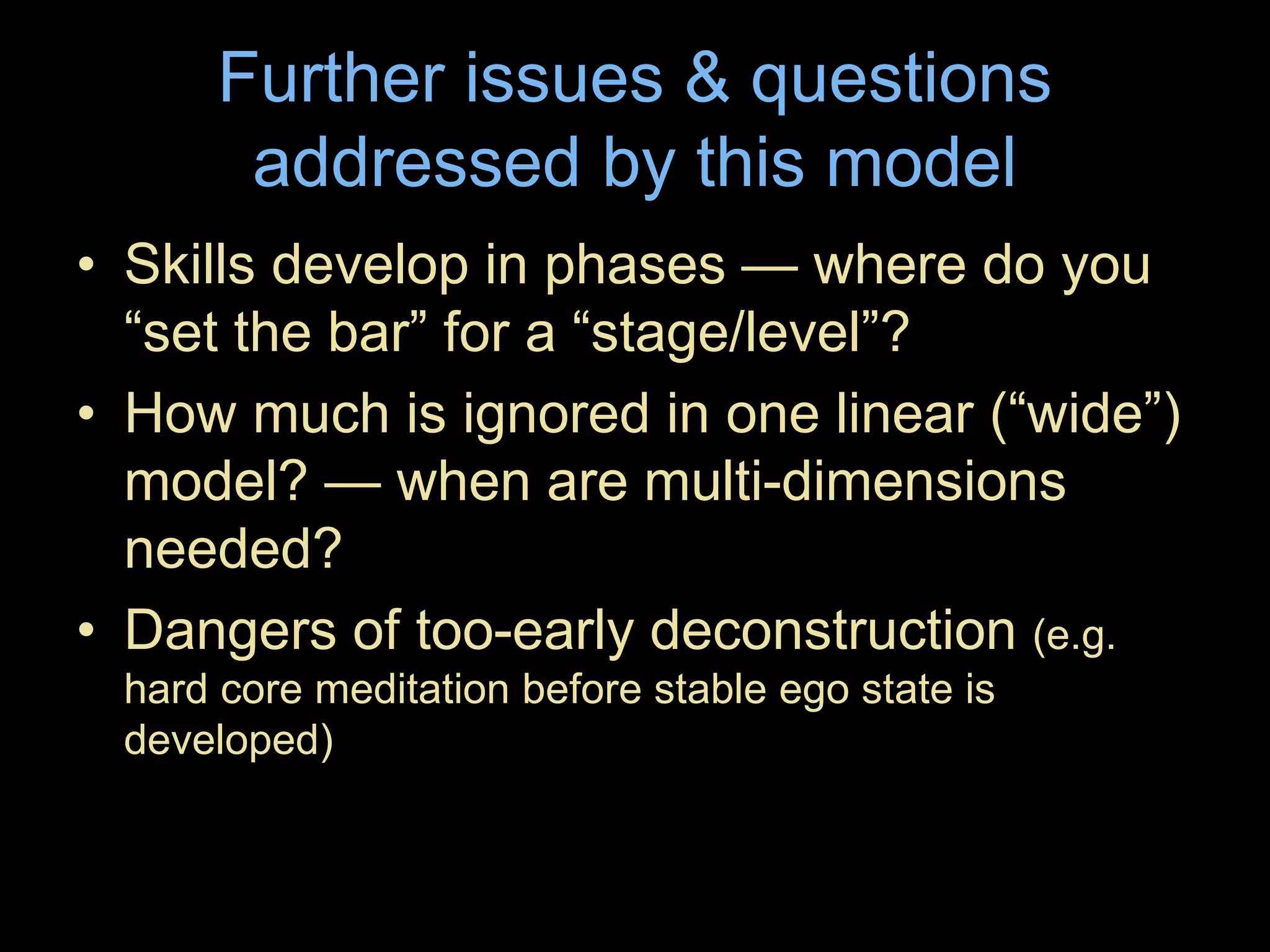 Further issues & questions addressed by this model

• Skills develop in phases — where do you “set the bar” for a “stage/level”?
• How much is ignored in one linear (“wide”) model? — when are multi-dimensions needed?
• Dangers of too-early deconstruction (e.g. hard core meditation before stable ego state is developed)